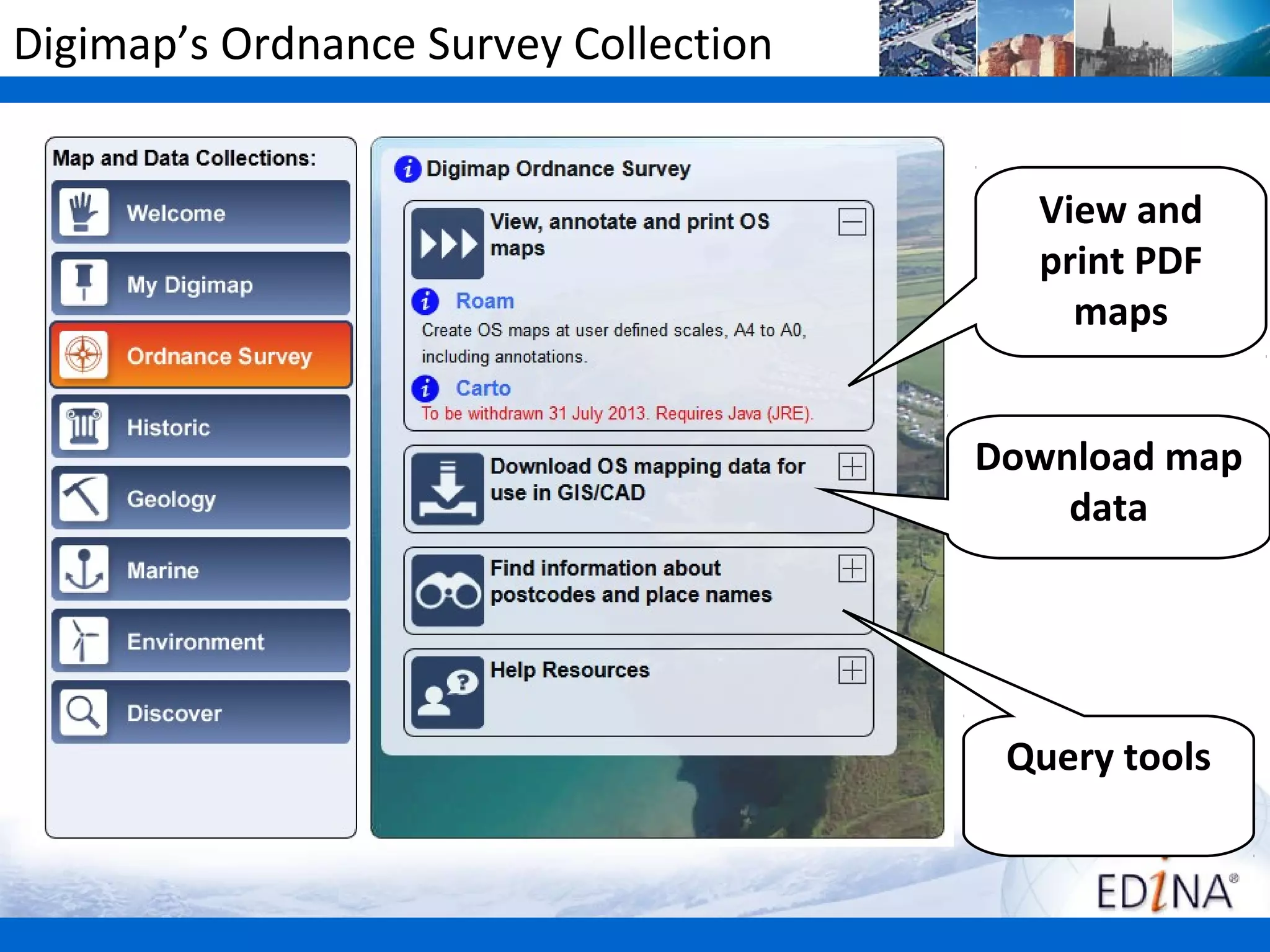 Digimap's Ordnance Survey Collection

Map and Data Collections:

Welcome

My Digimap

Ordnance Survey

Historic

Geology

Marine

Environment

Discover

Digimap Ordnance Survey

View, annotate and print OS maps

Roam

Create OS maps at user defined scales, A4 to A0, including annotations.

Carto

To be withdrawn 31 July 2013. Requires Java (JRE).

Download OS mapping data for use in GIS/CAD

Find information about postcodes and place names

Help Resources

View and print PDF maps

Download map data

Query tools

EDINA®